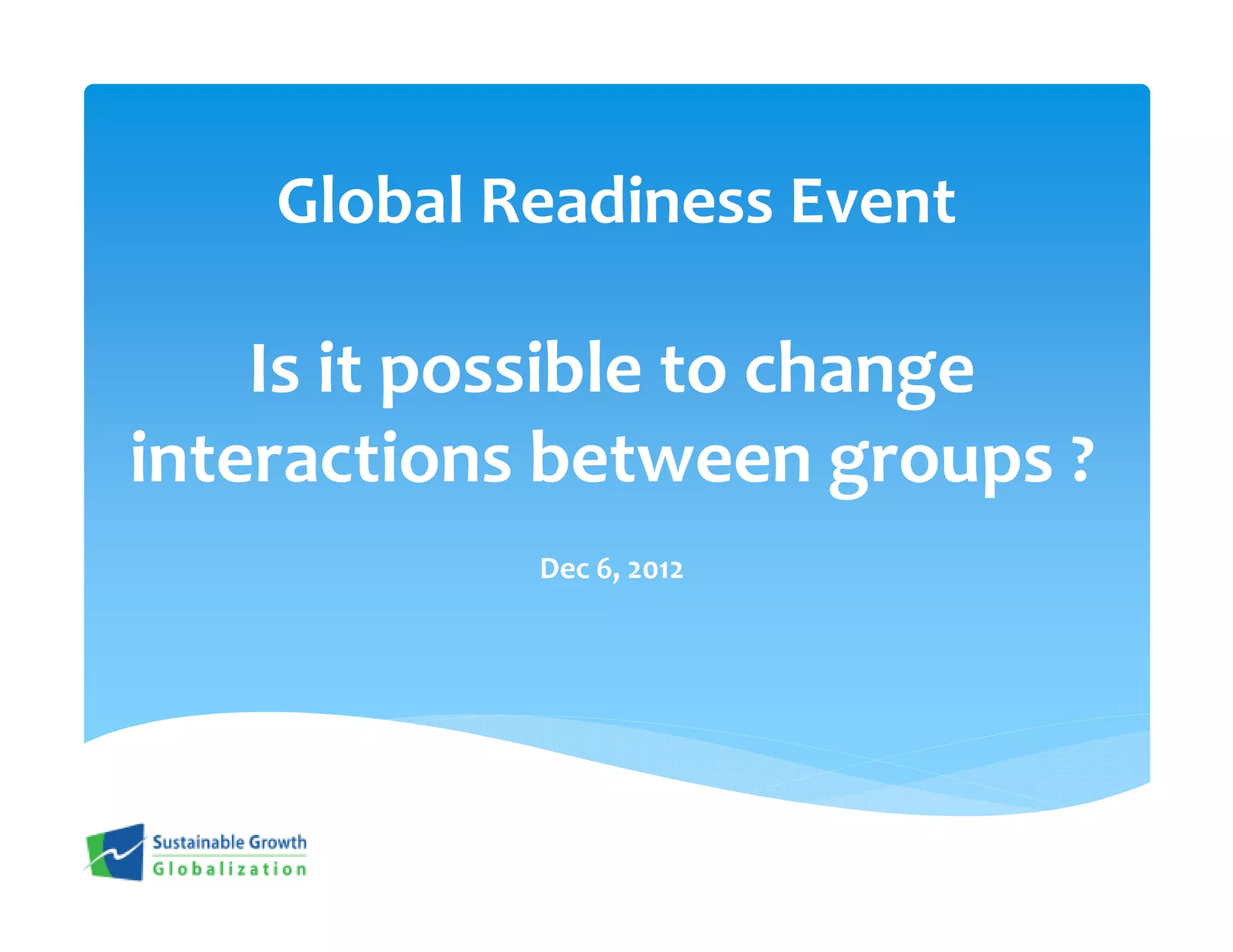 Global Readiness Event

Is it possible to change interactions between groups ?

Dec 6, 2012

Sustainable Growth
Globalization